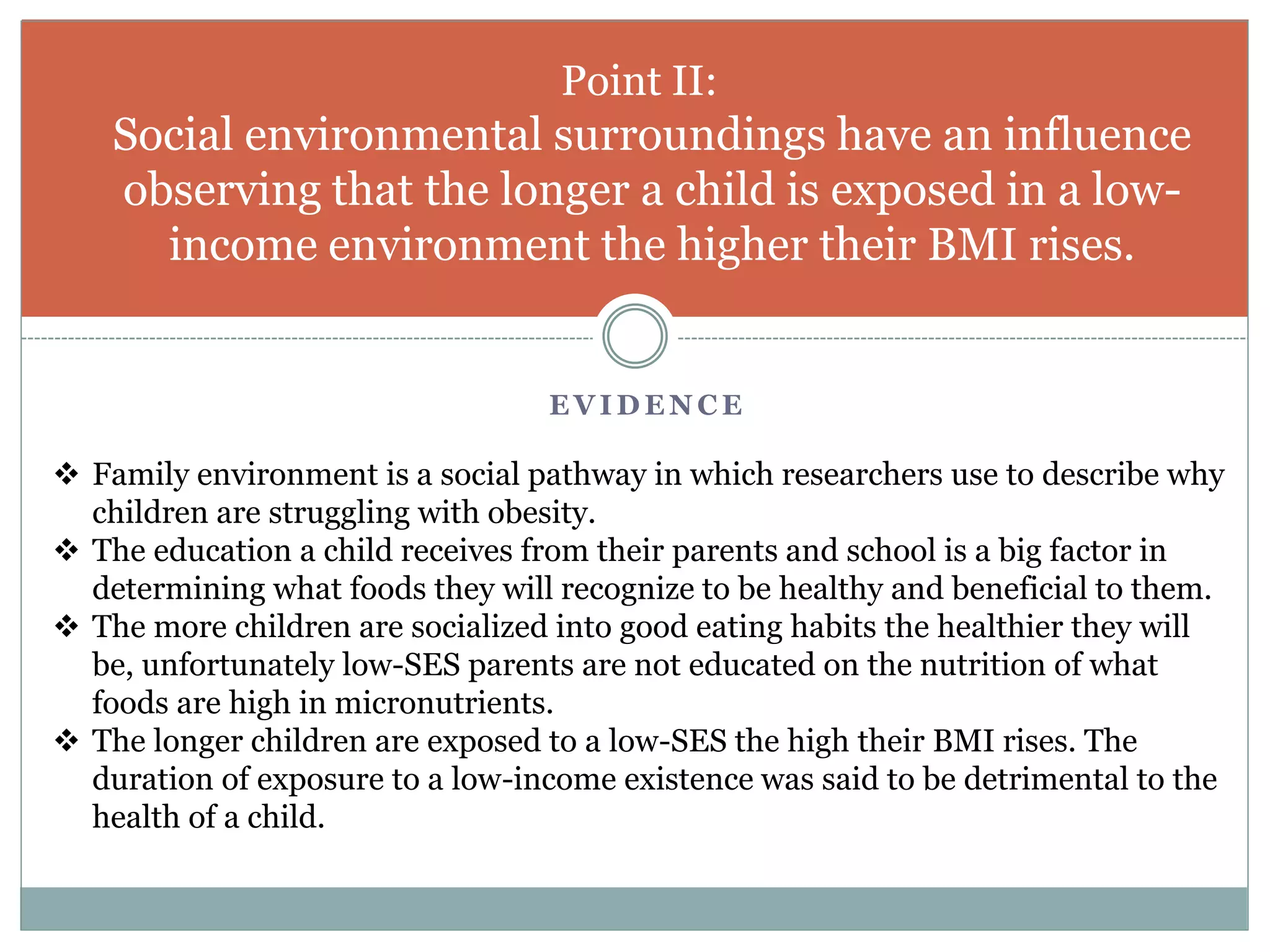 Point II:
Social environmental surroundings have an influence observing that the longer a child is exposed in a low-income environment the higher their BMI rises.

EVIDENCE

❖ Family environment is a social pathway in which researchers use to describe why children are struggling with obesity.
❖ The education a child receives from their parents and school is a big factor in determining what foods they will recognize to be healthy and beneficial to them.
❖ The more children are socialized into good eating habits the healthier they will be, unfortunately low-SES parents are not educated on the nutrition of what foods are high in micronutrients.
❖ The longer children are exposed to a low-SES the high their BMI rises. The duration of exposure to a low-income existence was said to be detrimental to the health of a child.